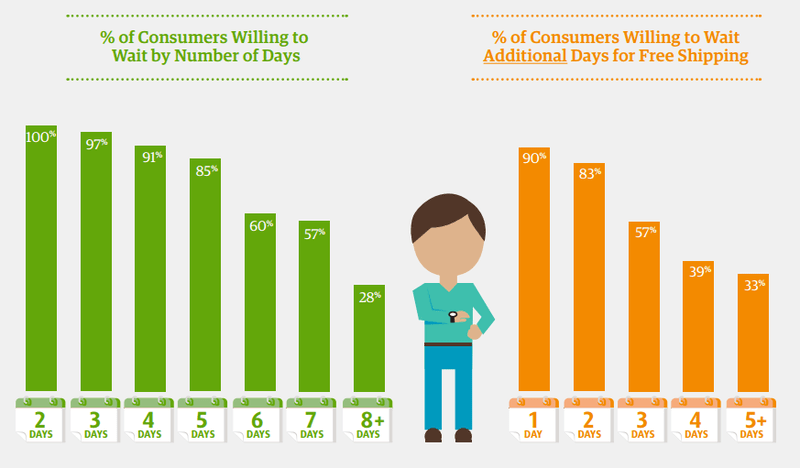 % of Consumers Willing to Wait by Number of Days

100%
97%
91%
85%
60%
57%
28%

2 DAYS
3 DAYS
4 DAYS
5 DAYS
6 DAYS
7 DAYS
8+ DAYS

% of Consumers Willing to Wait Additional Days for Free Shipping

90%
83%
57%
39%
33%

1 DAY
2 DAYS
3 DAYS
4 DAYS
5+ DAYS